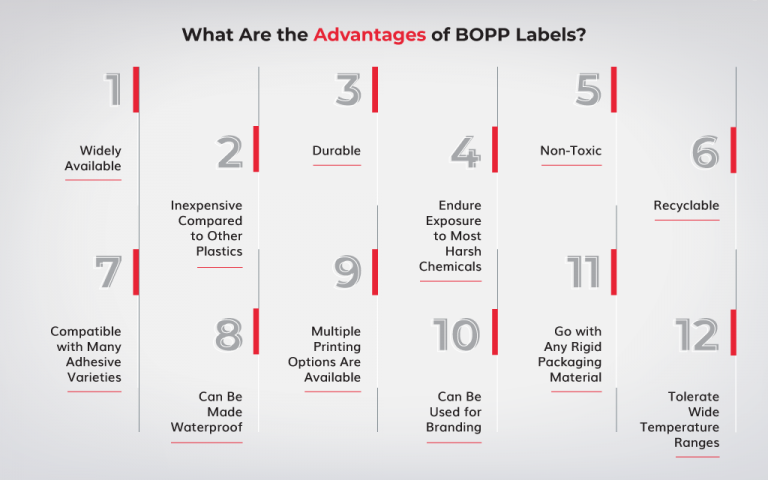 What Are the Advantages of BOPP Labels?

1
Widely Available

2
Inexpensive Compared to Other Plastics

3
Durable

4
Endure Exposure to Most Harsh Chemicals

5
Non-Toxic

6
Recyclable

7
Compatible with Many Adhesive Varieties

8
Can Be Made Waterproof

9
Multiple Printing Options Are Available

10
Can Be Used for Branding

11
Go with Any Rigid Packaging Material

12
Tolerate Wide Temperature Ranges